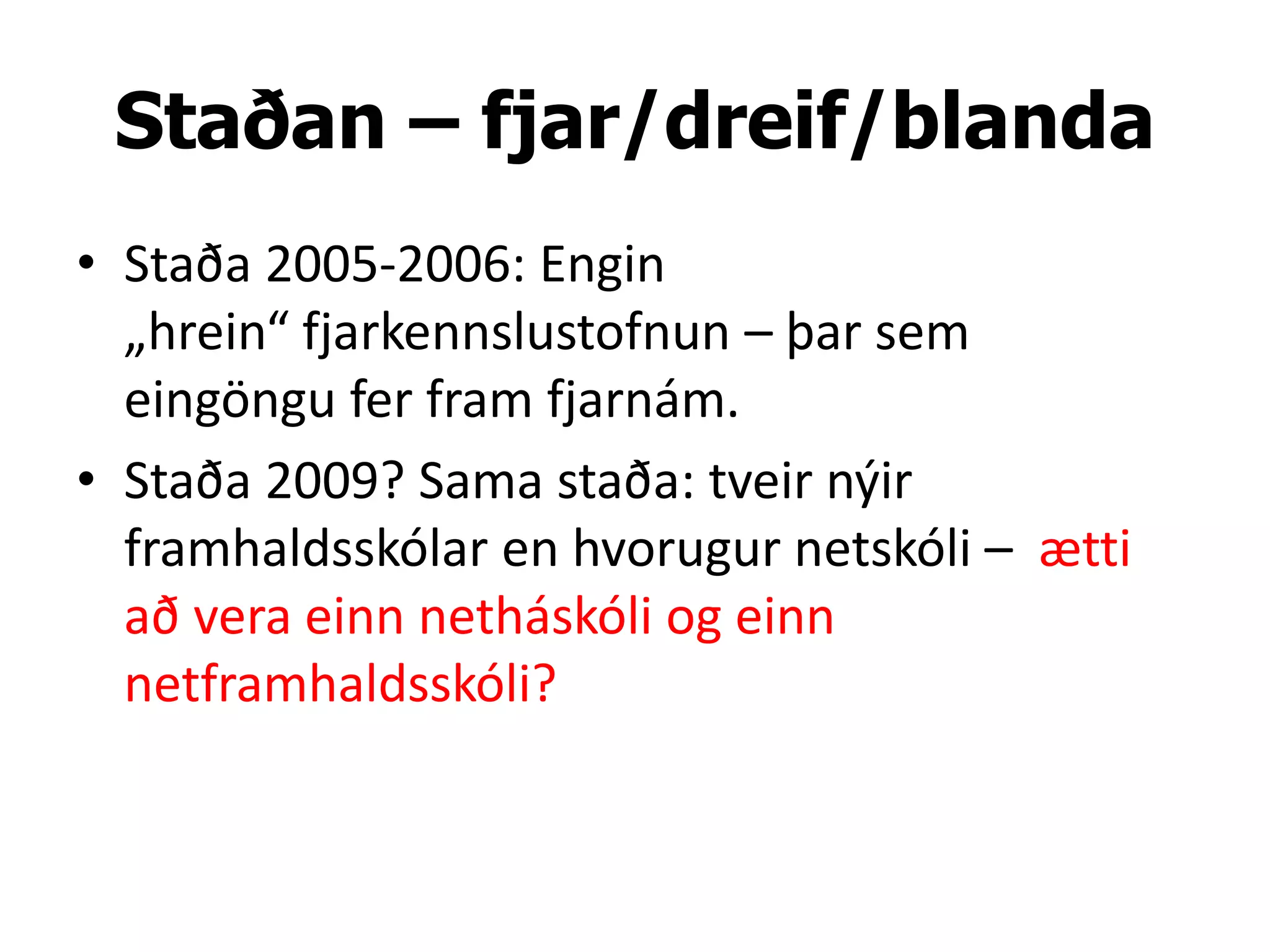 Staðan – fjar/dreif/blanda

• Staða 2005-2006: Engin „hrein“ fjarkennslustofnun – þar sem eingöngu fer fram fjarnám.

• Staða 2009? Sama staða: tveir nýir framhaldsskólar en hvorugur netskóli – ætti að vera einn netháskóli og einn netframhaldsskóli?